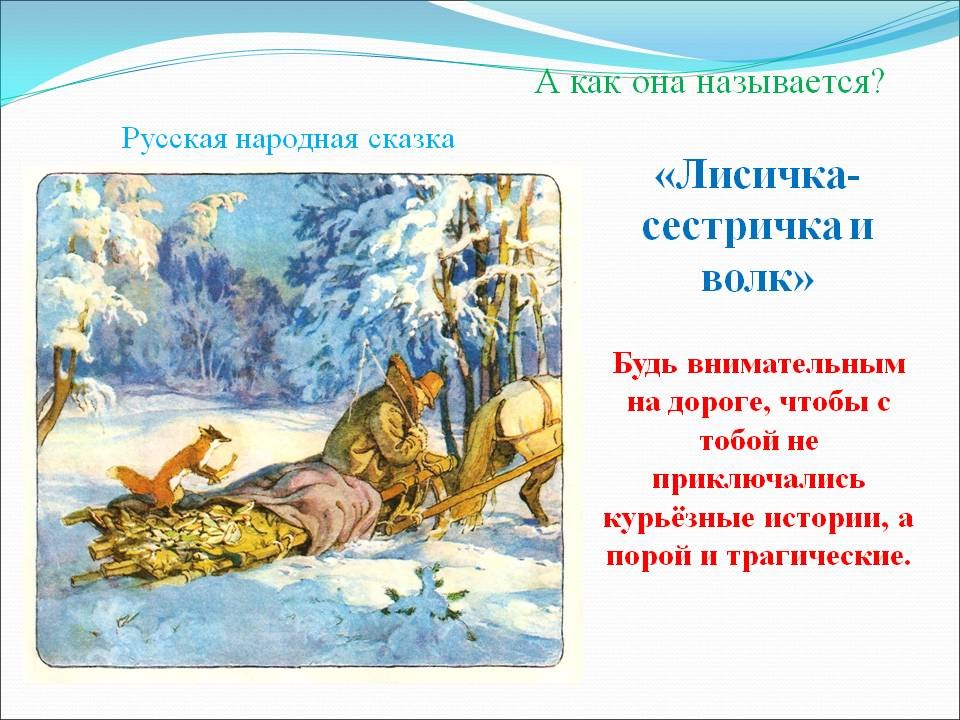 А как она называется?

Русская народная сказка

«Лисичка-сестричка и волк»

Будь внимательным на дороге, чтобы с тобой не приключались курьёзные истории, а порой и трагические.